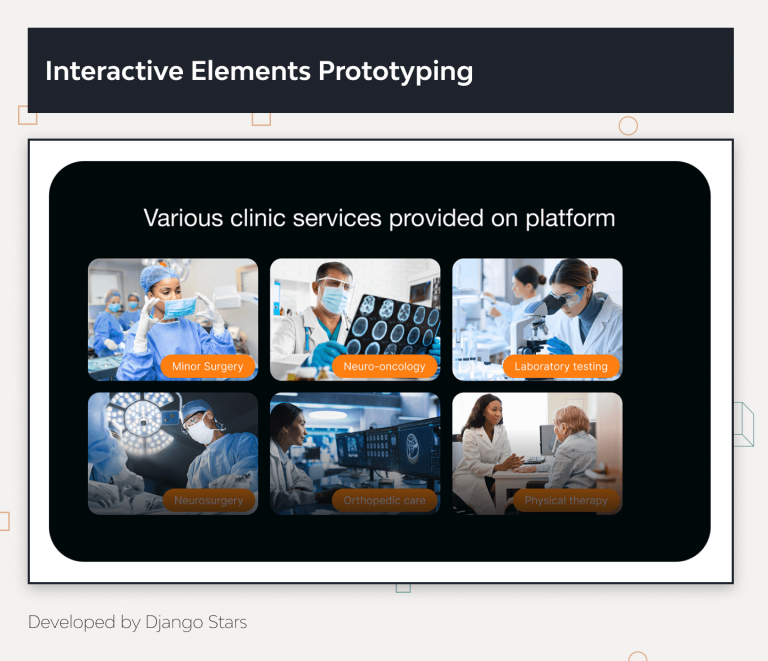 Interactive Elements Prototyping

Various clinic services provided on platform

Minor Surgery

Neuro-oncology

Laboratory testing

Neurosurgery

Orthopedic care

Physical therapy

Developed by Django Stars